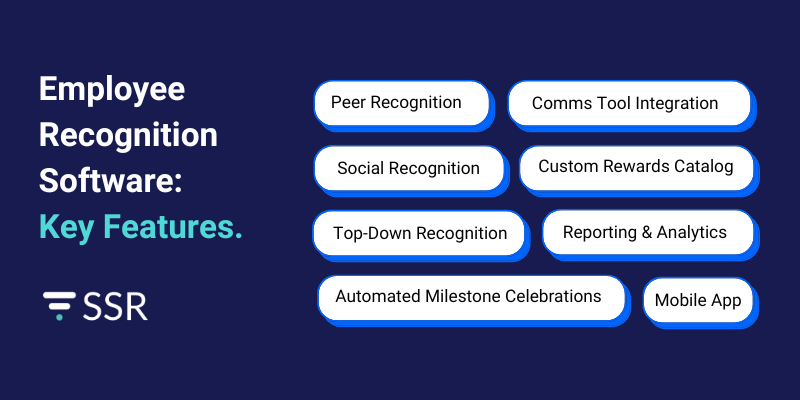 Employee Recognition Software: Key Features.

SSR

Peer Recognition

Comms Tool Integration

Social Recognition

Custom Rewards Catalog

Top-Down Recognition

Reporting & Analytics

Automated Milestone Celebrations

Mobile App